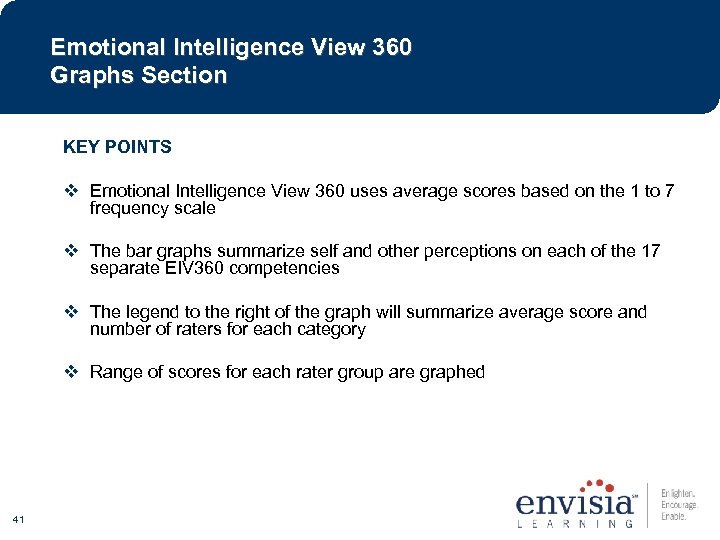 Emotional Intelligence View 360
Graphs Section

KEY POINTS

❖ Emotional Intelligence View 360 uses average scores based on the 1 to 7 frequency scale

❖ The bar graphs summarize self and other perceptions on each of the 17 separate EIV360 competencies

❖ The legend to the right of the graph will summarize average score and number of raters for each category

❖ Range of scores for each rater group are graphed

41

envisia℠ LEARNING

Enlighten. Encourage. Enable.